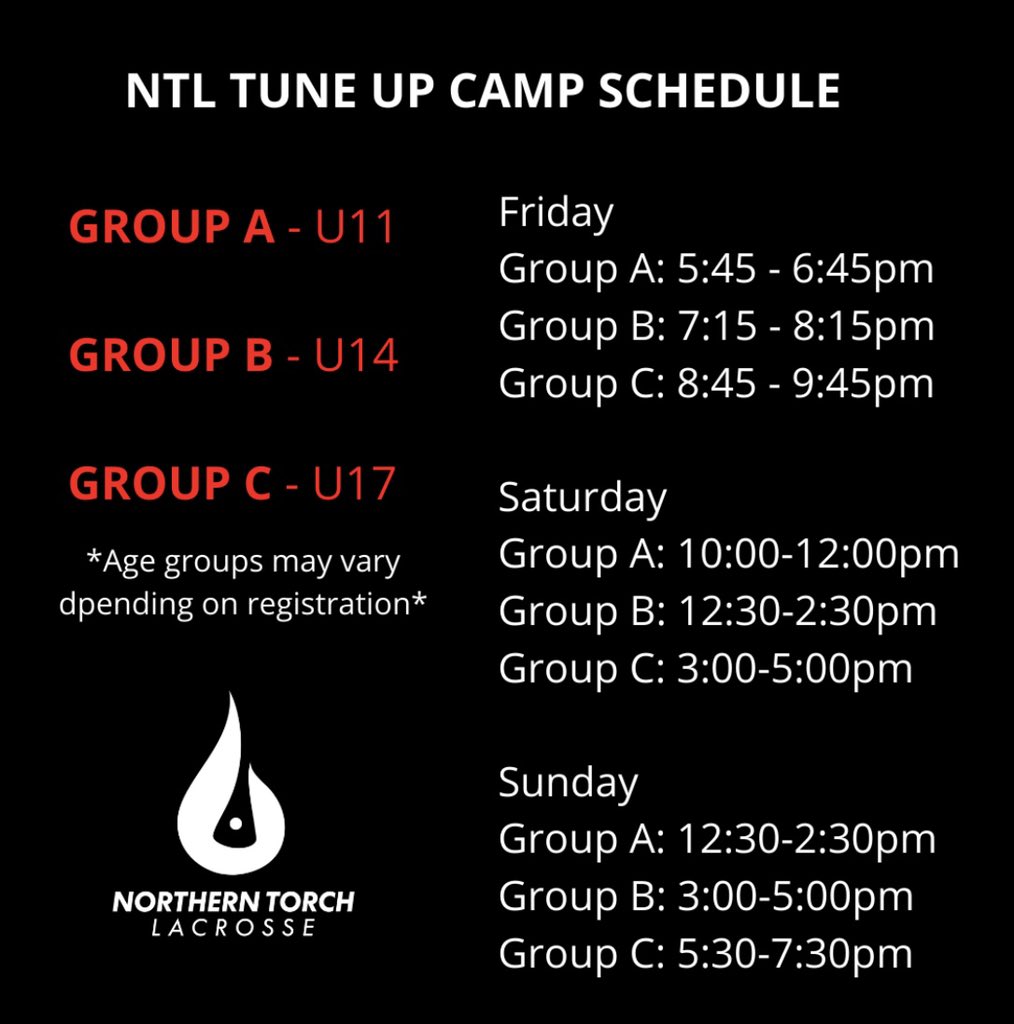 NTL TUNE UP CAMP SCHEDULE

GROUP A - U11

GROUP B - U14

GROUP C - U17

*Age groups may vary dpending on registration*

NORTHERN TORCH
LACROSSE

Friday
Group A: 5:45 - 6:45pm
Group B: 7:15 - 8:15pm
Group C: 8:45 - 9:45pm

Saturday
Group A: 10:00-12:00pm
Group B: 12:30-2:30pm
Group C: 3:00-5:00pm

Sunday
Group A: 12:30-2:30pm
Group B: 3:00-5:00pm
Group C: 5:30-7:30pm